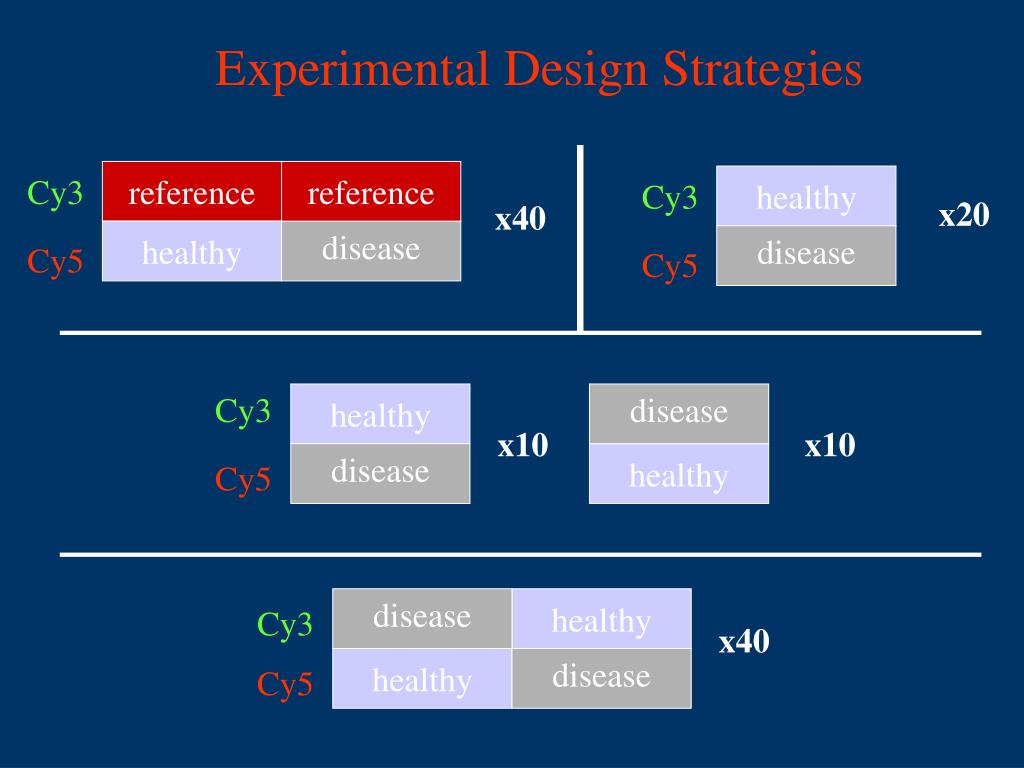 Experimental Design Strategies

Cy3
Cy5

| reference | reference |
|---|---|
| healthy | disease |

x40

Cy3
Cy5

| healthy |
|---|
| disease |

x20

Cy3
Cy5

| healthy |
|---|
| disease |

x10

| disease |
|---|
| healthy |

x10

Cy3
Cy5

| disease | healthy |
|---|---|
| healthy | disease |

x40